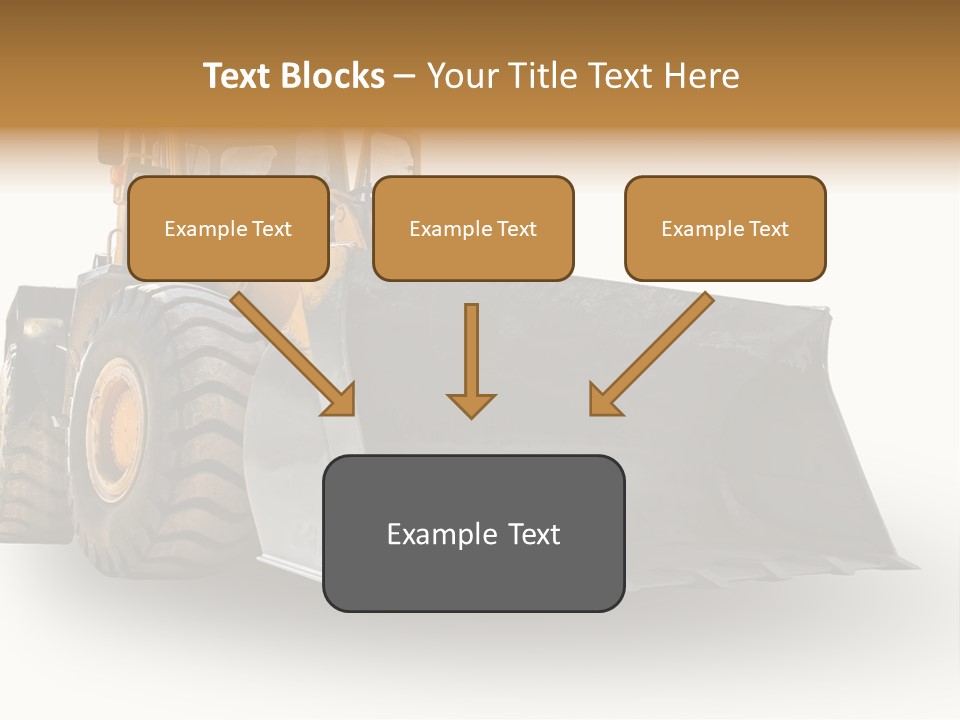 Text Blocks – Your Title Text Here

Example Text

Example Text

Example Text

Example Text